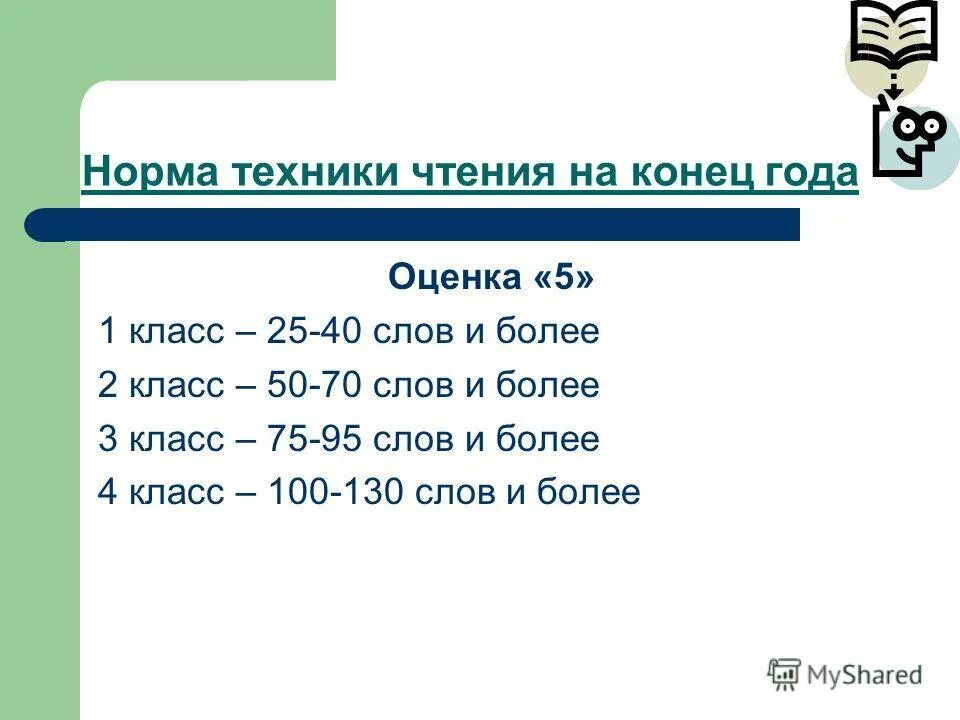 Норма техники чтения на конец года

Оценка «5»

1 класс – 25-40 слов и более

2 класс – 50-70 слов и более

3 класс – 75-95 слов и более

4 класс – 100-130 слов и более

MyShared